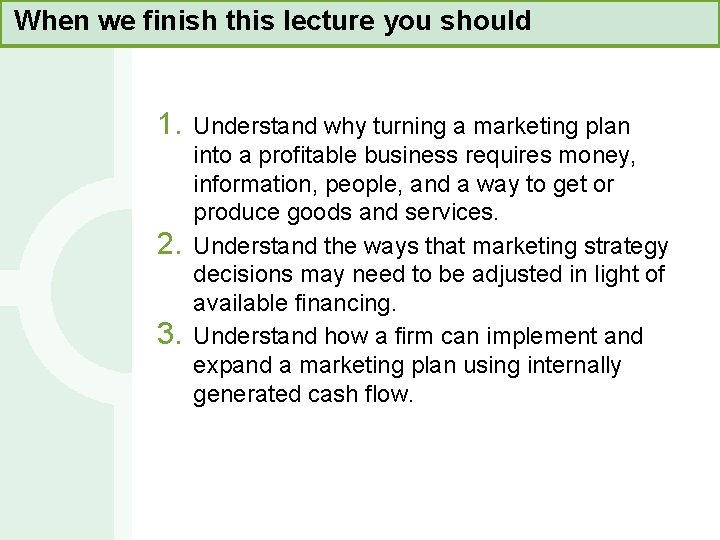 When we finish this lecture you should

1. Understand why turning a marketing plan into a profitable business requires money, information, people, and a way to get or produce goods and services.
2. Understand the ways that marketing strategy decisions may need to be adjusted in light of available financing.
3. Understand how a firm can implement and expand a marketing plan using internally generated cash flow.